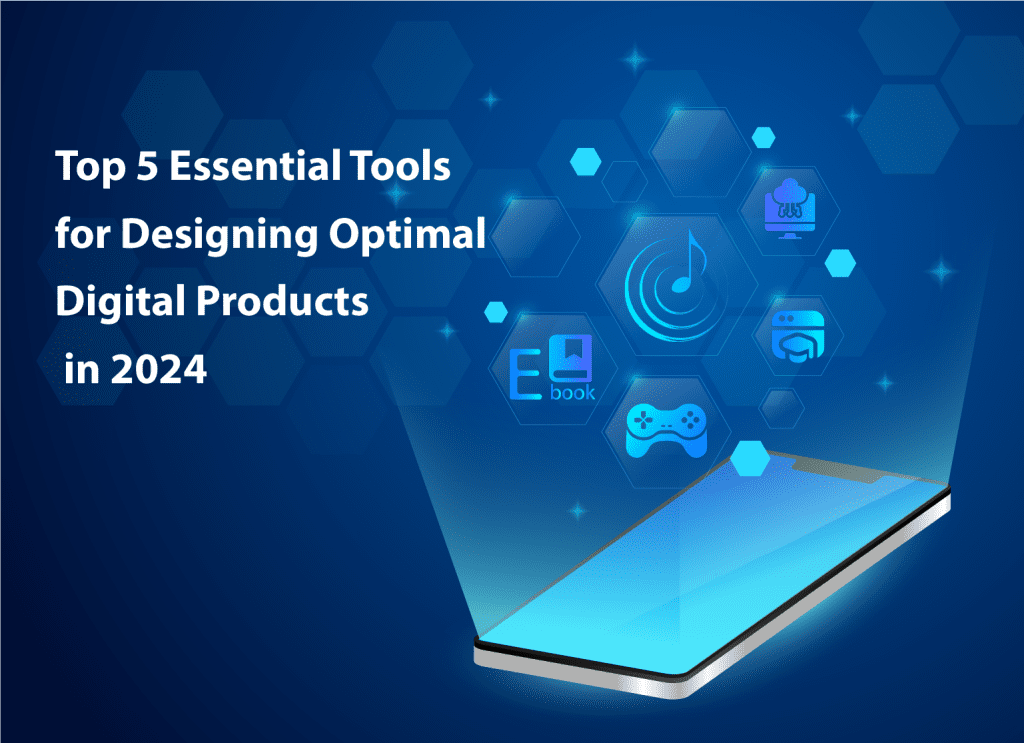 Top 5 Essential Tools for Designing Optimal Digital Products in 2024

E book